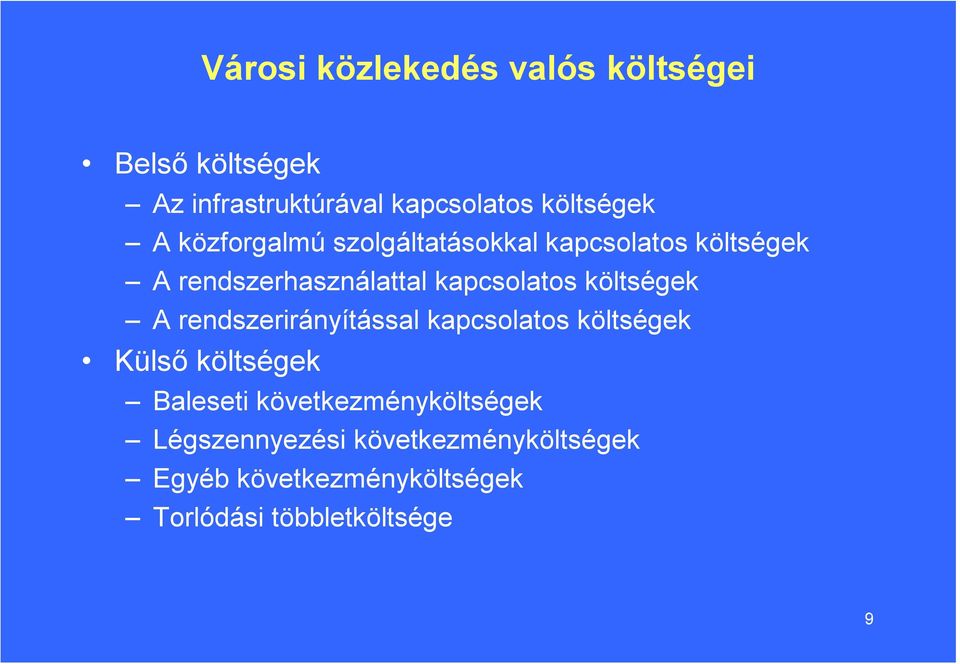 Városi közlekedés valós költségei

• Belső költségek
– Az infrastruktúrával kapcsolatos költségek
– A közforgalmú szolgáltatásokkal kapcsolatos költségek
– A rendszerhasználattal kapcsolatos költségek
– A rendszerirányítással kapcsolatos költségek
• Külső költségek
– Baleseti következményköltségek
– Légszennyezési következményköltségek
– Egyéb következményköltségek
– Torlódási többletköltsége

9